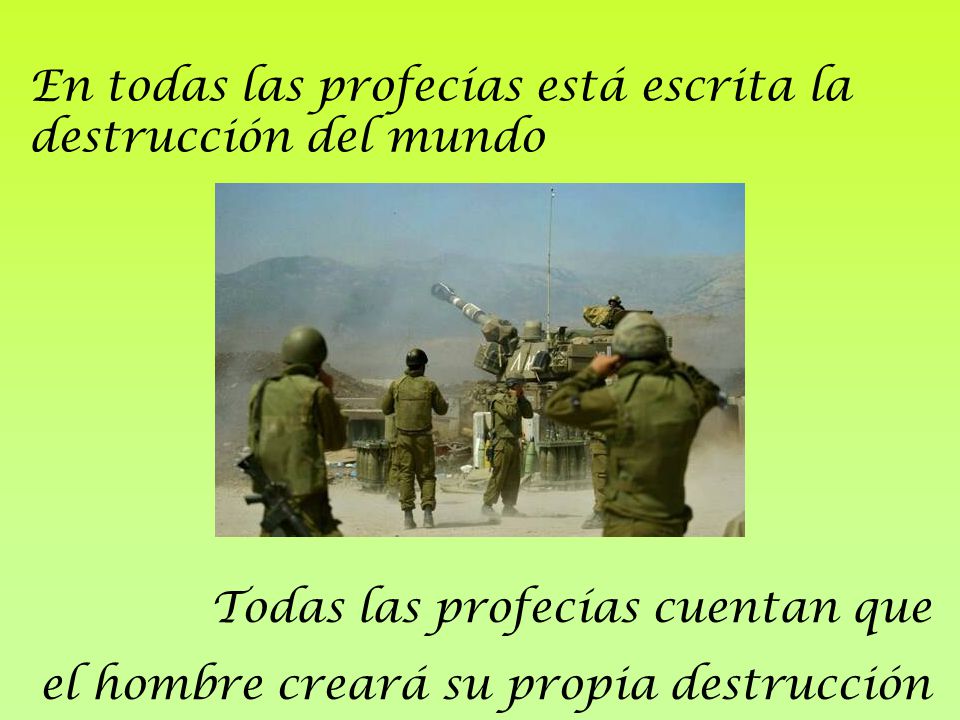 En todas las profecías está escrita la destrucción del mundo

Todas las profecías cuentan que el hombre creará su propia destrucción